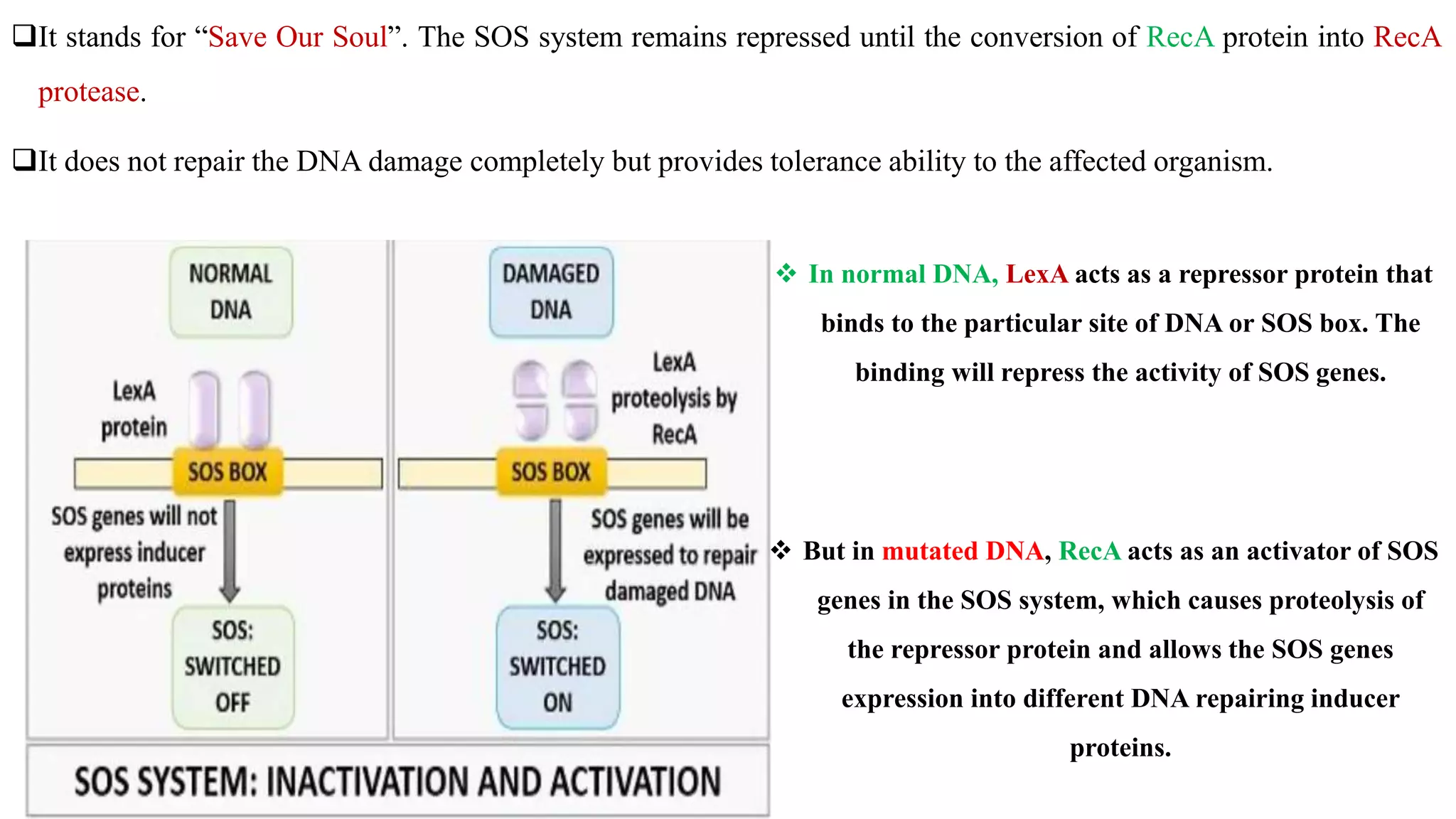 ❑It stands for “Save Our Soul”. The SOS system remains repressed until the conversion of RecA protein into RecA protease.

❑It does not repair the DNA damage completely but provides tolerance ability to the affected organism.

NORMAL DNA

LexA protein

SOS BOX

SOS genes will not express inducer proteins

SOS: SWITCHED OFF

DAMAGED DNA

LexA proteolysis by RecA

SOS BOX

SOS genes will be expressed to repair damaged DNA

SOS: SWITCHED ON

SOS SYSTEM: INACTIVATION AND ACTIVATION

❖ In normal DNA, LexA acts as a repressor protein that binds to the particular site of DNA or SOS box. The binding will repress the activity of SOS genes.

❖ But in mutated DNA, RecA acts as an activator of SOS genes in the SOS system, which causes proteolysis of the repressor protein and allows the SOS genes expression into different DNA repairing inducer proteins.